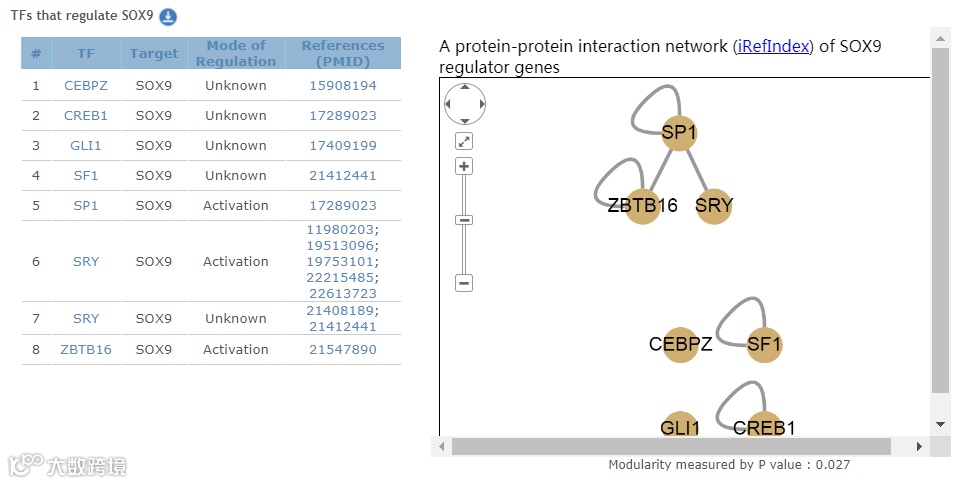 TFs that regulate SOX9

| # | TF | Target | Mode of Regulation | References (PMID) |
|---|---|---|---|---|
| 1 | CEBPZ | SOX9 | Unknown | 15908194 |
| 2 | CREB1 | SOX9 | Unknown | 17289023 |
| 3 | GLI1 | SOX9 | Unknown | 17409199 |
| 4 | SF1 | SOX9 | Unknown | 21412441 |
| 5 | SP1 | SOX9 | Activation | 17289023 |
| 6 | SRY | SOX9 | Activation | 11980203; 19513096; 19753101; 22215485; 22613723 |
| 7 | SRY | SOX9 | Unknown | 21408189; 21412441 |
| 8 | ZBTB16 | SOX9 | Activation | 21547890 |

A protein-protein interaction network (iRefIndex) of SOX9 regulator genes

SP1
ZBTB16
SRY
CEBPZ
SF1
GLI1
CREB1

Modularity measured by P value : 0.027

大数跨境